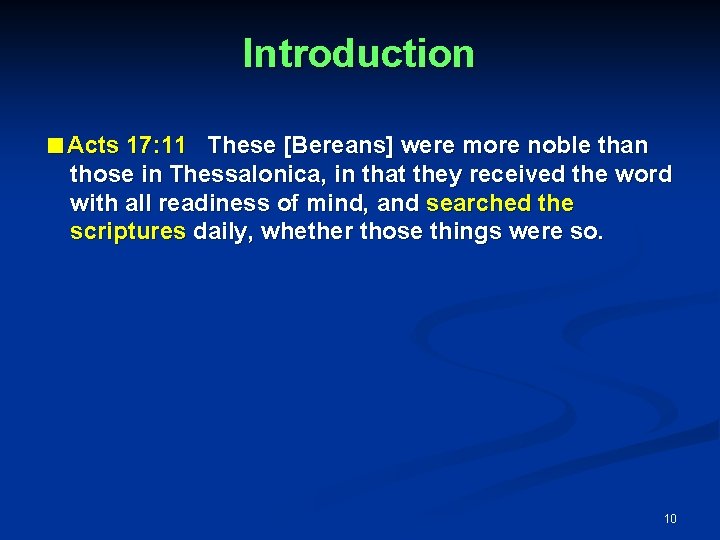 Introduction

Acts 17:11 These [Bereans] were more noble than those in Thessalonica, in that they received the word with all readiness of mind, and searched the scriptures daily, whether those things were so.

10